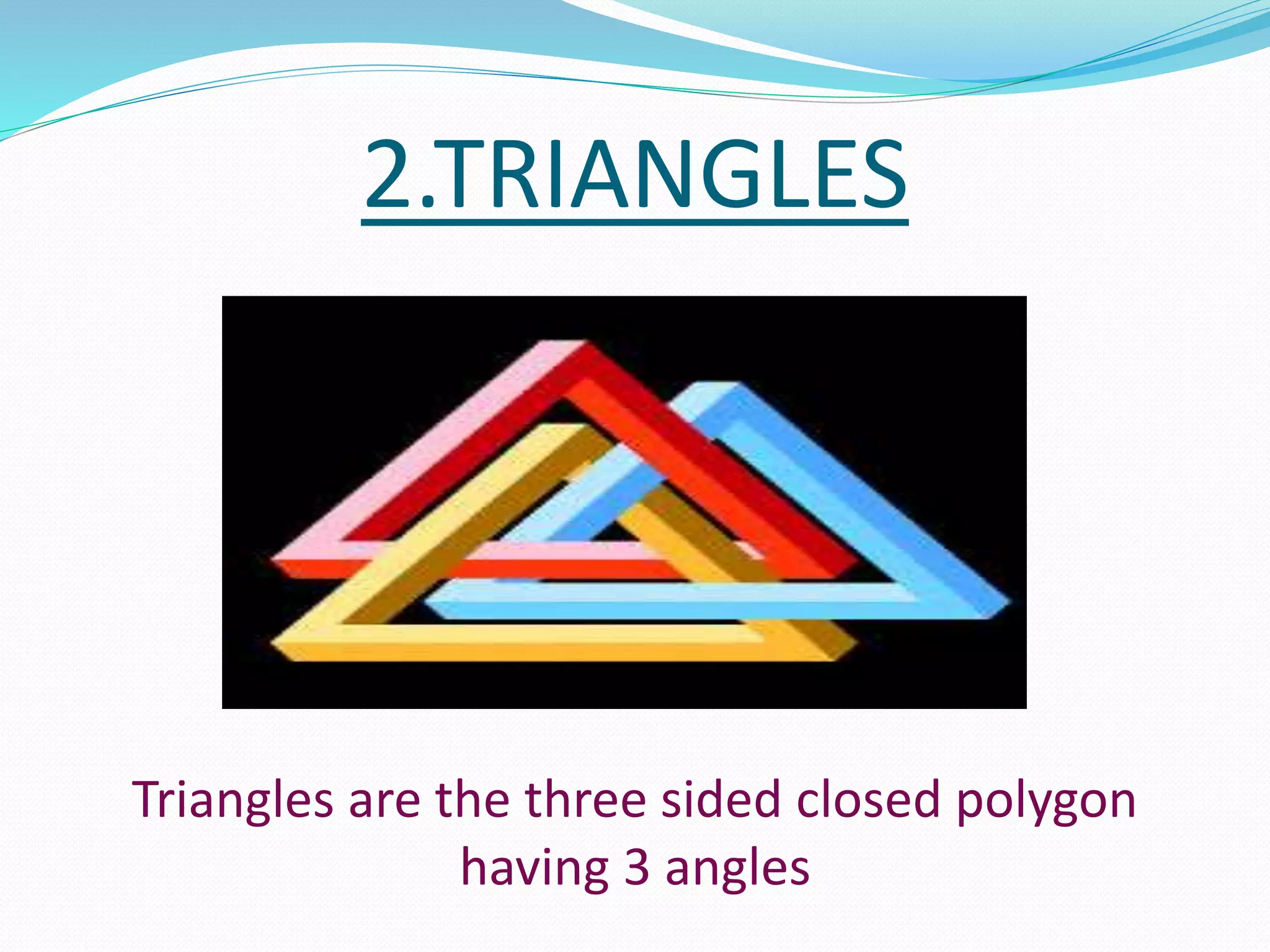 2.TRIANGLES

Triangles are the three sided closed polygon having 3 angles